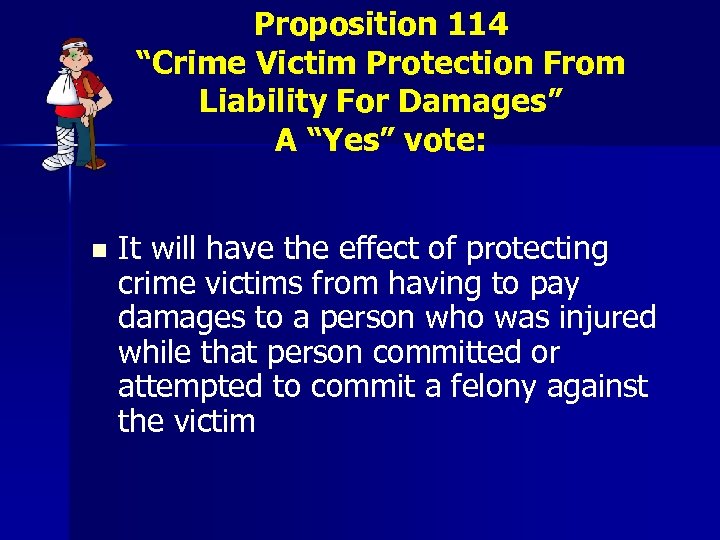 Proposition 114
“Crime Victim Protection From Liability For Damages”
A “Yes” vote:

▪ It will have the effect of protecting crime victims from having to pay damages to a person who was injured while that person committed or attempted to commit a felony against the victim